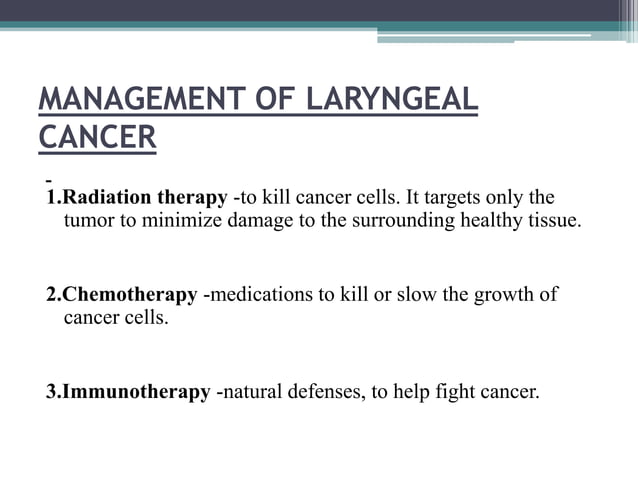 MANAGEMENT OF LARYNGEAL CANCER

-
1.Radiation therapy -to kill cancer cells. It targets only the tumor to minimize damage to the surrounding healthy tissue.

2.Chemotherapy -medications to kill or slow the growth of cancer cells.

3.Immunotherapy -natural defenses, to help fight cancer.